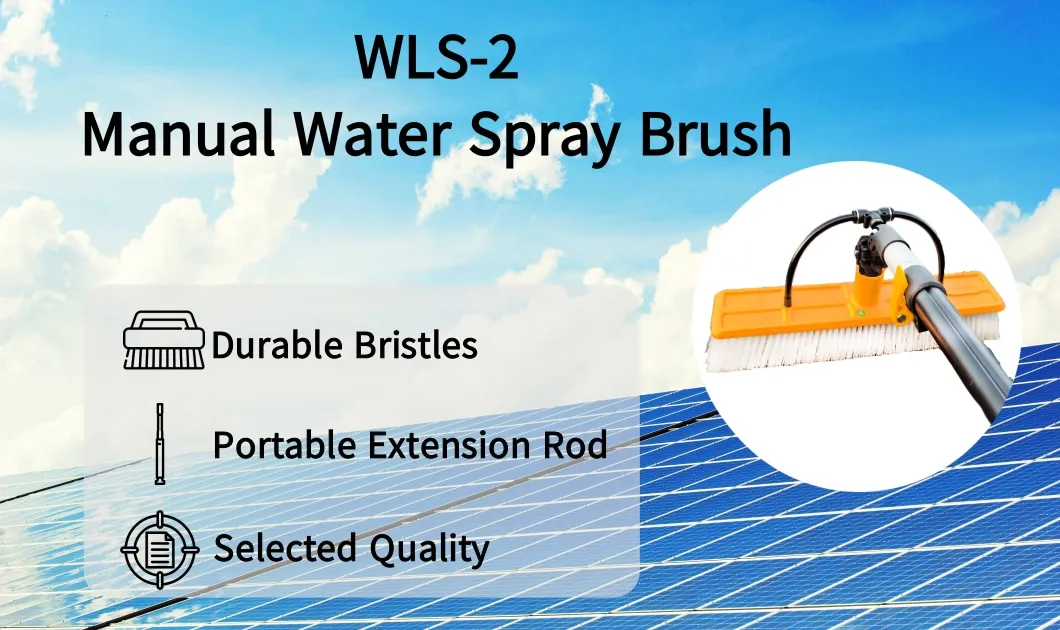 WLS-2
Manual Water Spray Brush

Durable Bristles

Portable Extension Rod

Selected Quality